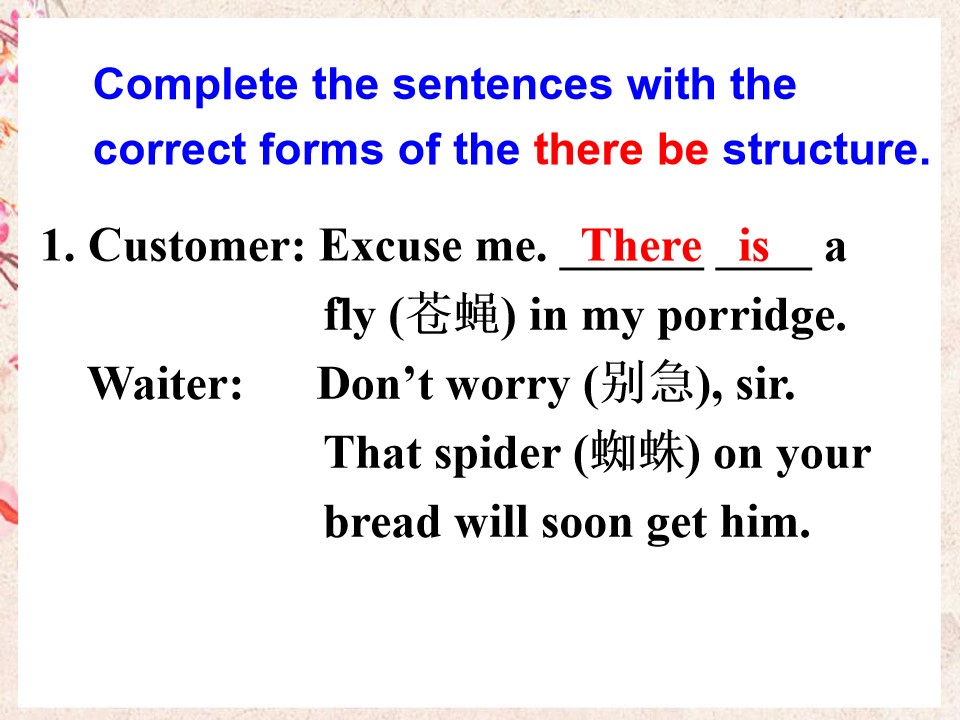 Complete the sentences with the correct forms of the there be structure.

1. Customer: Excuse me. There is a fly (苍蝇) in my porridge.

Waiter: Don't worry (别急), sir. That spider (蜘蛛) on your bread will soon get him.